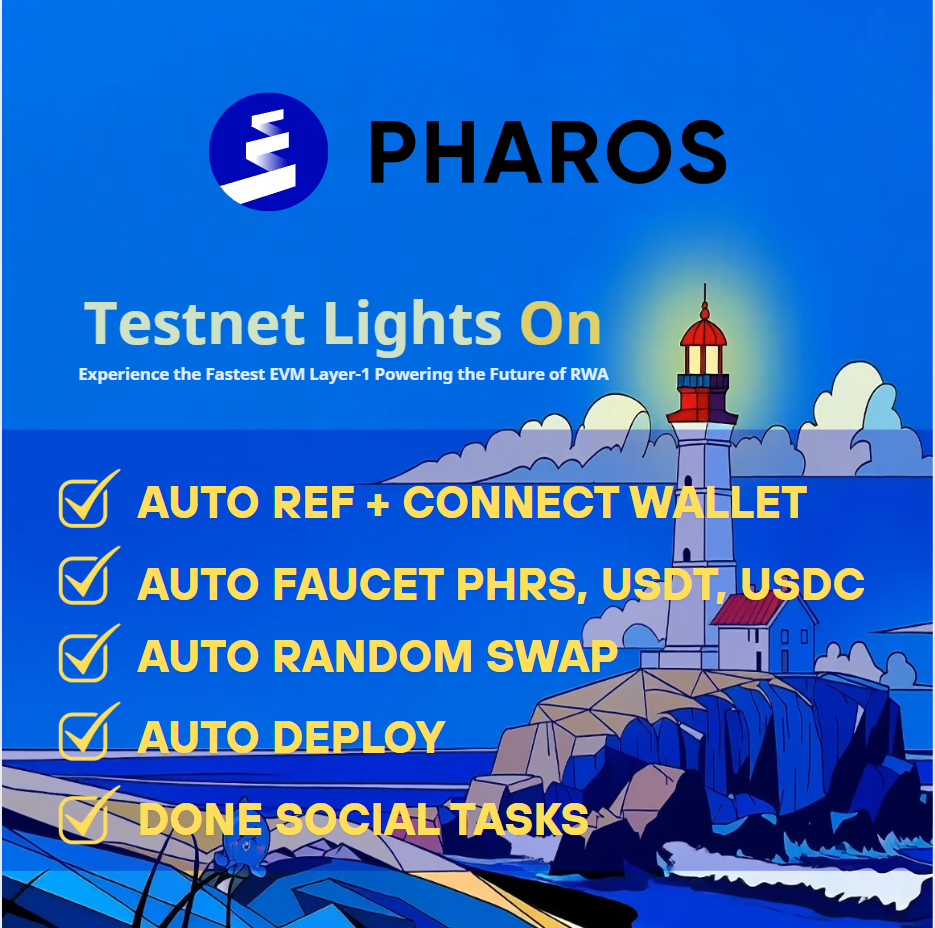 PHAROS

Testnet Lights On

Experience the Fastest EVM Layer-1 Powering the Future of RWA

AUTO REF + CONNECT WALLET

AUTO FAUCET PHRS, USDT, USDC

AUTO RANDOM SWAP

AUTO DEPLOY

DONE SOCIAL TASKS